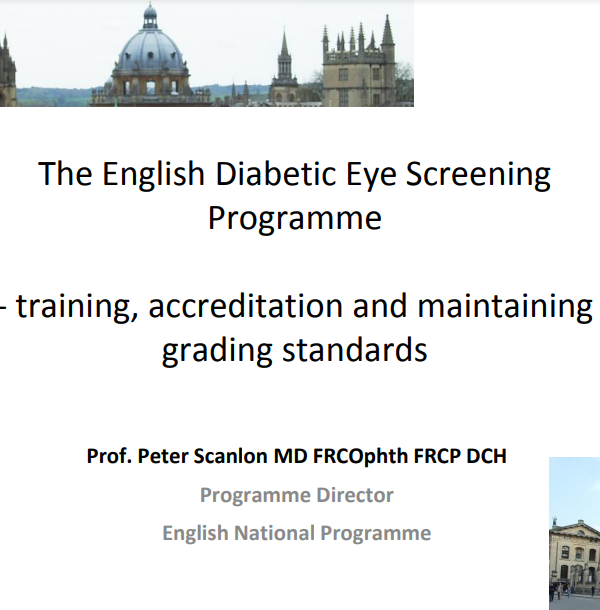 The English Diabetic Eye Screening Programme

- training, accreditation and maintaining grading standards

Prof. Peter Scanlon MD FRCOphth FRCP DCH

Programme Director

English National Programme